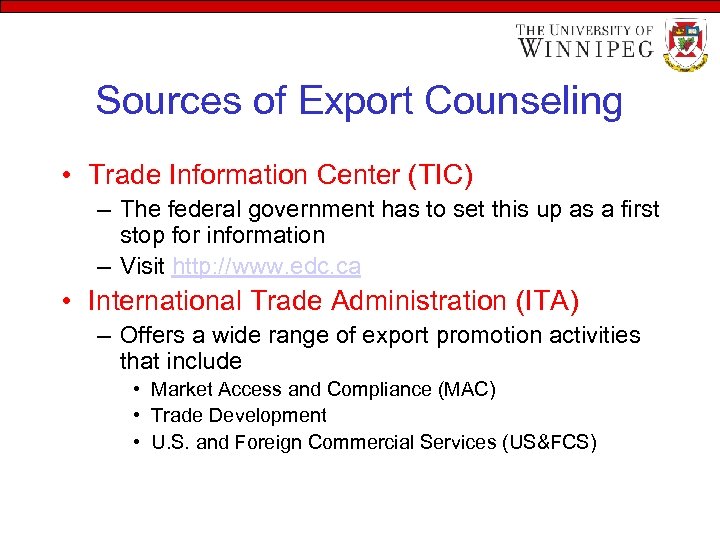 THE UNIVERSITY OF WINNIPEG

Sources of Export Counseling

• Trade Information Center (TIC)
– The federal government has to set this up as a first stop for information
– Visit http://www.edc.ca
• International Trade Administration (ITA)
– Offers a wide range of export promotion activities that include
• Market Access and Compliance (MAC)
• Trade Development
• U.S. and Foreign Commercial Services (US&FCS)